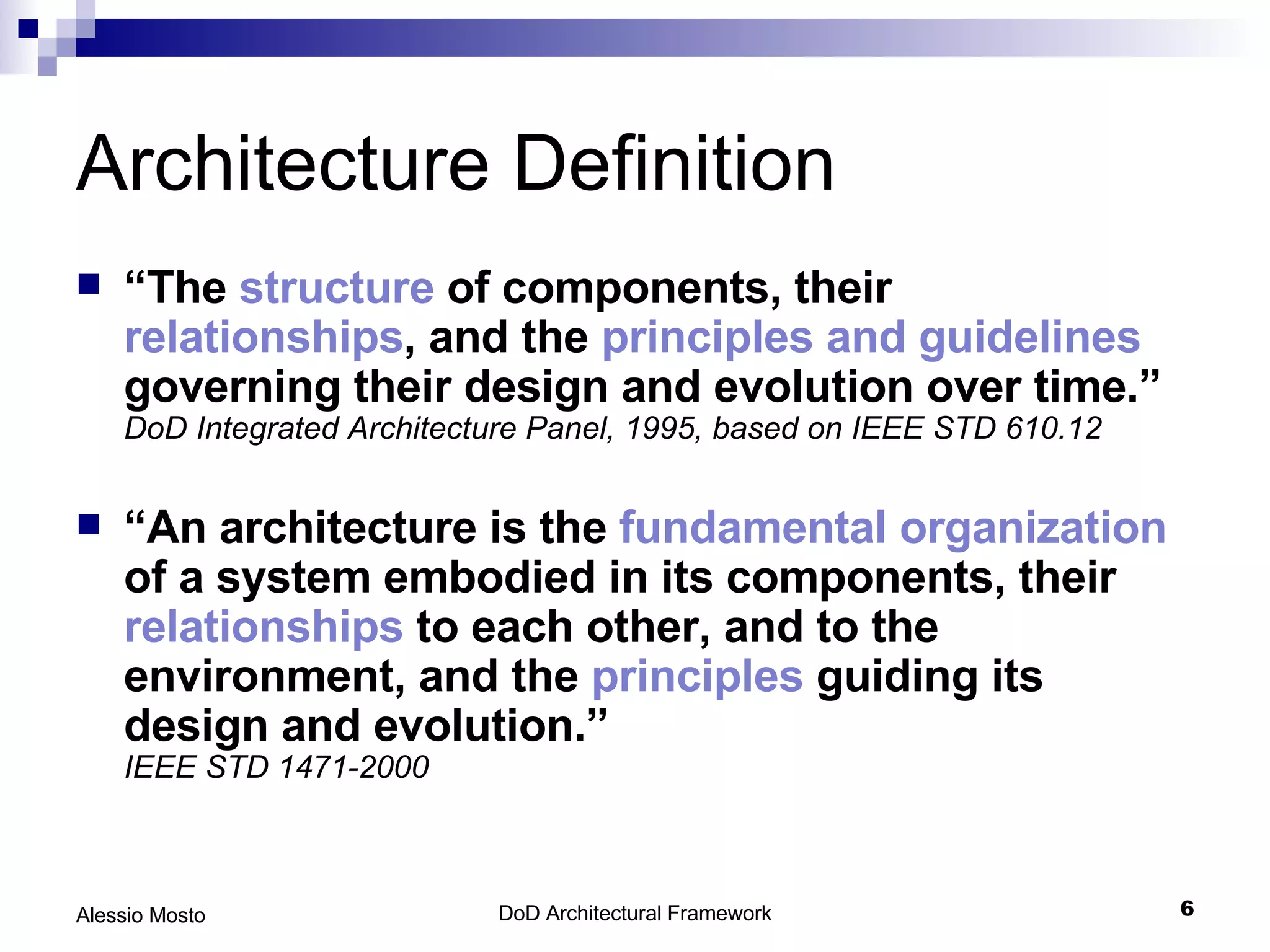 Architecture Definition

“The structure of components, their relationships, and the principles and guidelines governing their design and evolution over time.”
DoD Integrated Architecture Panel, 1995, based on IEEE STD 610.12

“An architecture is the fundamental organization of a system embodied in its components, their relationships to each other, and to the environment, and the principles guiding its design and evolution.”
IEEE STD 1471-2000

Alessio Mosto DoD Architectural Framework 6